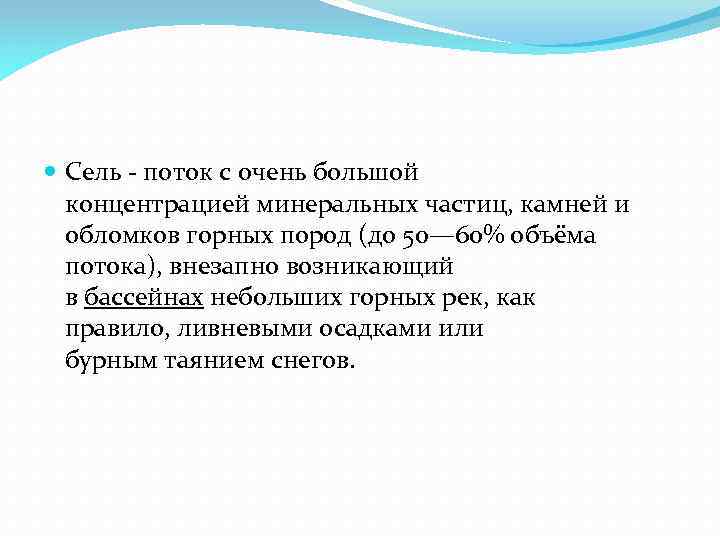 Сель - поток с очень большой концентрацией минеральных частиц, камней и обломков горных пород (до 50—60% объёма потока), внезапно возникающий в бассейнах небольших горных рек, как правило, ливневыми осадками или бурным таянием снегов.